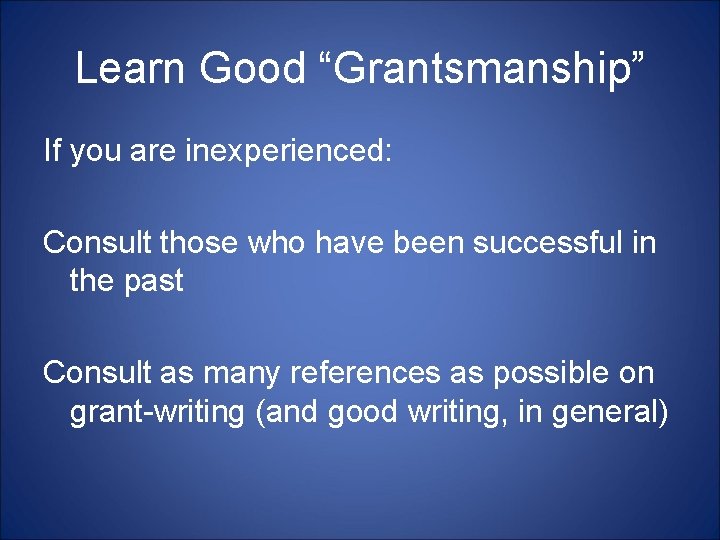 Learn Good “Grantsmanship”

If you are inexperienced:

Consult those who have been successful in the past

Consult as many references as possible on grant-writing (and good writing, in general)